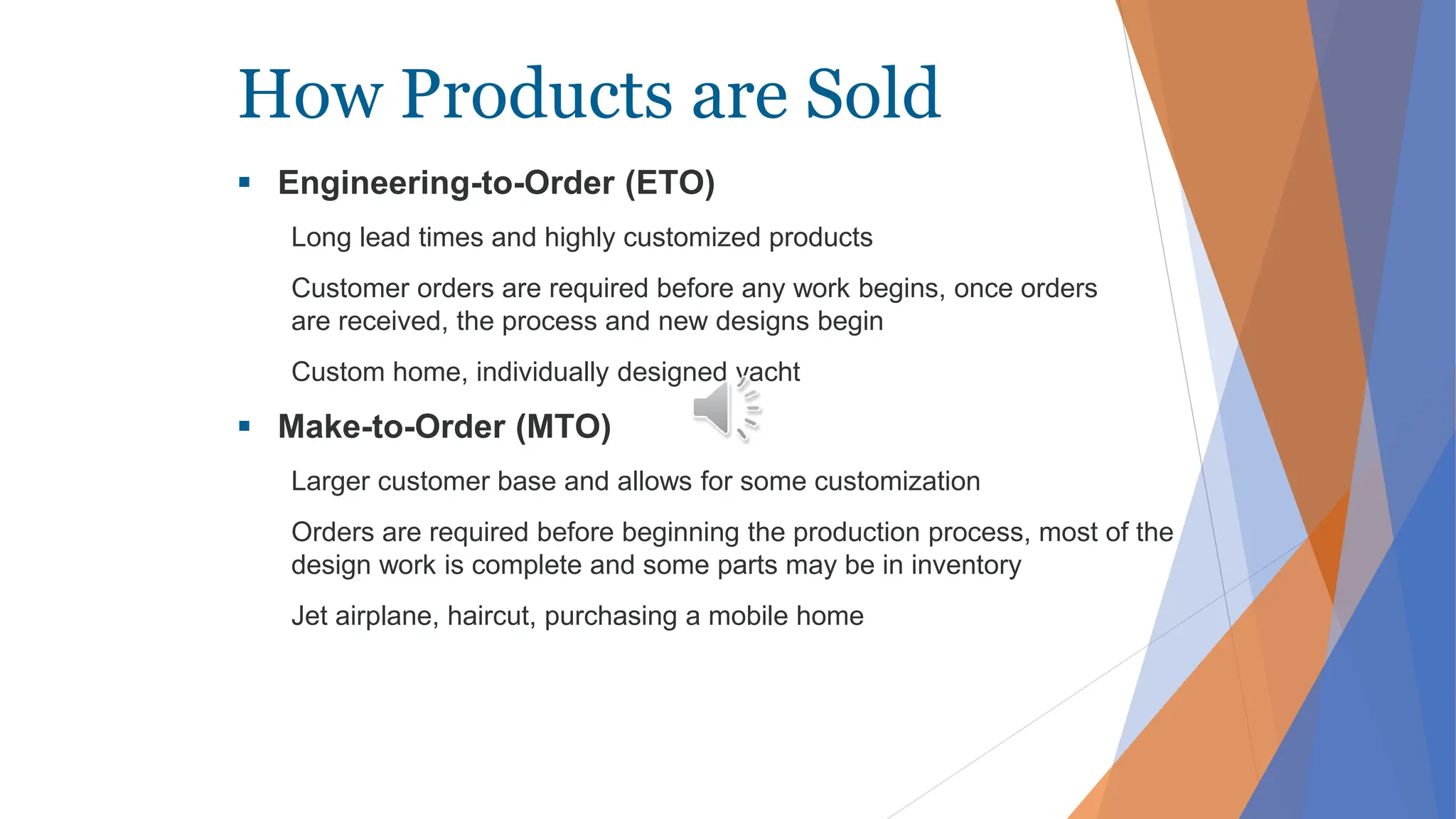 How Products are Sold

▪ Engineering-to-Order (ETO)

Long lead times and highly customized products

Customer orders are required before any work begins, once orders are received, the process and new designs begin

Custom home, individually designed yacht

▪ Make-to-Order (MTO)

Larger customer base and allows for some customization

Orders are required before beginning the production process, most of the design work is complete and some parts may be in inventory

Jet airplane, haircut, purchasing a mobile home